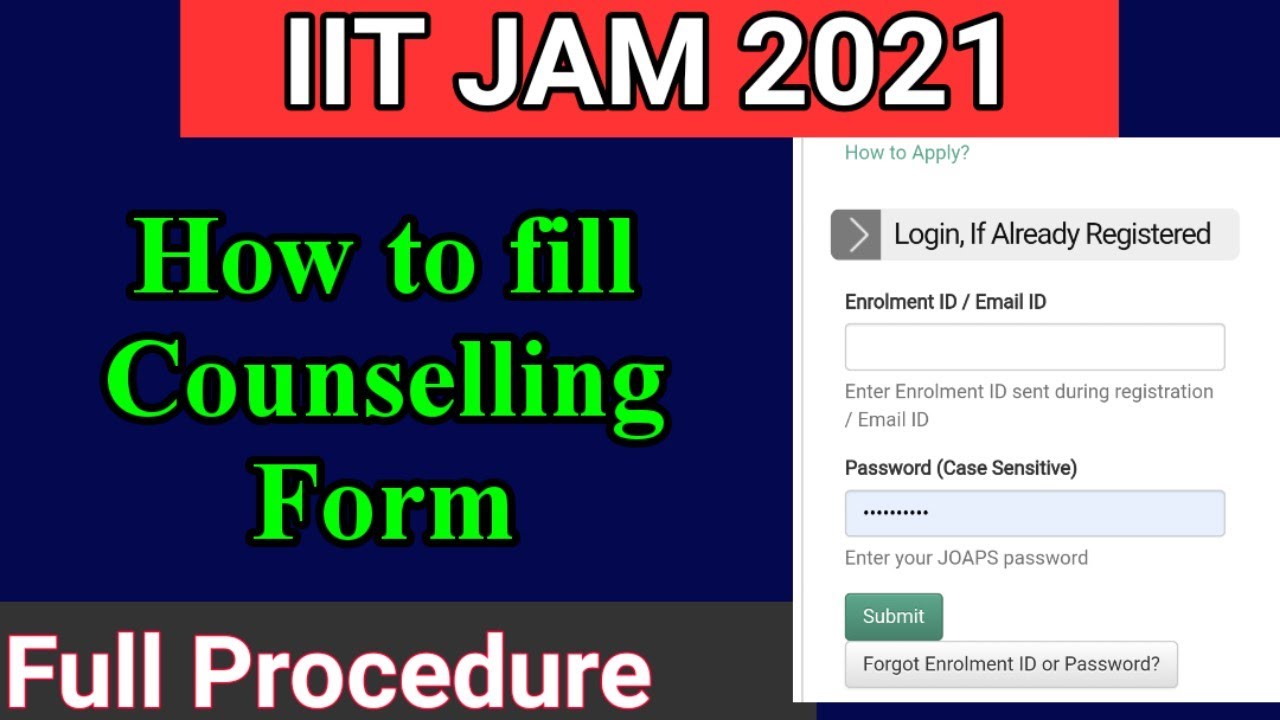 IIT JAM 2021

How to fill Counselling Form

Full Procedure

How to Apply?

Login, If Already Registered

Enrolment ID / Email ID

Enter Enrolment ID sent during registration / Email ID

Password (Case Sensitive)

••••••••••

Enter your JOAPS password

Submit

Forgot Enrolment ID or Password?